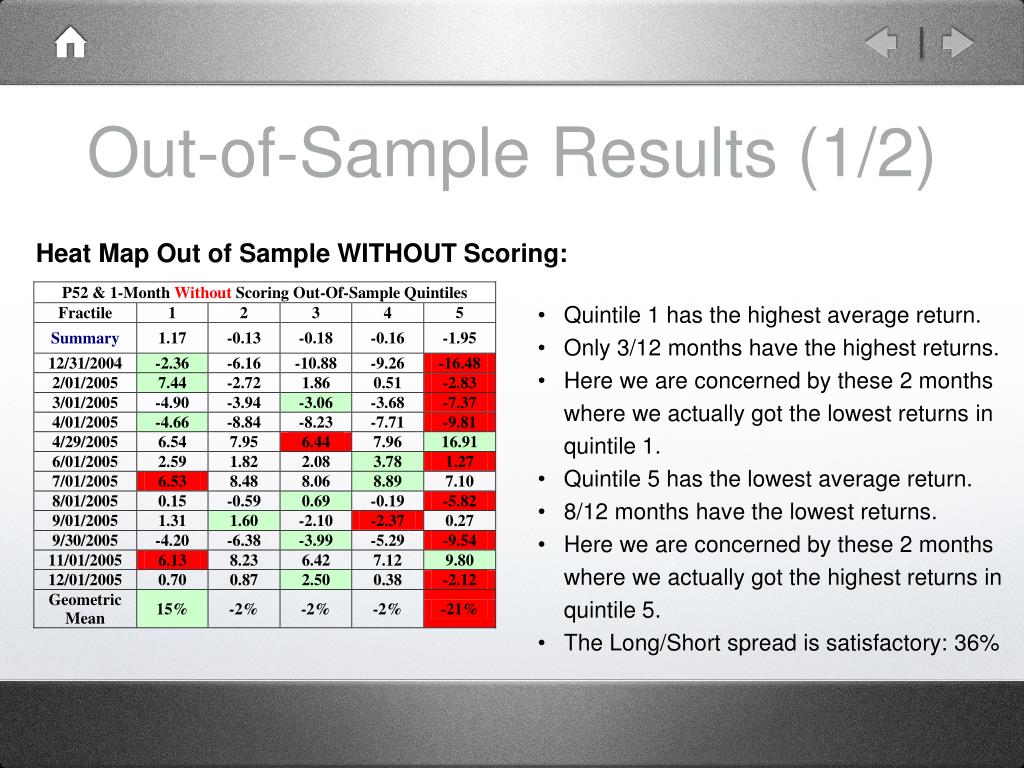 Out-of-Sample Results (1/2)

Heat Map Out of Sample WITHOUT Scoring:

P52 & 1-Month Without Scoring Out-Of-Sample Quintiles

| Fractile | 1 | 2 | 3 | 4 | 5 |
|---|---|---|---|---|---|
| Summary | 1.17 | -0.13 | -0.18 | -0.16 | -1.95 |
| 12/31/2004 | -2.36 | -6.16 | -10.88 | -9.26 | -16.48 |
| 2/01/2005 | 7.44 | -2.72 | 1.86 | 0.51 | -2.83 |
| 3/01/2005 | -4.90 | -3.94 | -3.06 | -3.68 | -7.37 |
| 4/01/2005 | -4.66 | -8.84 | -8.23 | -7.71 | -9.81 |
| 4/29/2005 | 6.54 | 7.95 | 6.44 | 7.96 | 16.91 |
| 6/01/2005 | 2.59 | 1.82 | 2.08 | 3.78 | 1.27 |
| 7/01/2005 | 6.53 | 8.48 | 8.06 | 8.89 | 7.10 |
| 8/01/2005 | 0.15 | -0.59 | 0.69 | -0.19 | -5.82 |
| 9/01/2005 | 1.31 | 1.60 | -2.10 | -2.37 | 0.27 |
| 9/30/2005 | -4.20 | -6.38 | -3.99 | -5.29 | -9.54 |
| 11/01/2005 | 6.13 | 8.23 | 6.42 | 7.12 | 9.80 |
| 12/01/2005 | 0.70 | 0.87 | 2.50 | 0.38 | -2.12 |
| Geometric Mean | 15% | -2% | -2% | -2% | -21% |

• Quintile 1 has the highest average return.
• Only 3/12 months have the highest returns.
• Here we are concerned by these 2 months where we actually got the lowest returns in quintile 1.
• Quintile 5 has the lowest average return.
• 8/12 months have the lowest returns.
• Here we are concerned by these 2 months where we actually got the highest returns in quintile 5.
• The Long/Short spread is satisfactory: 36%